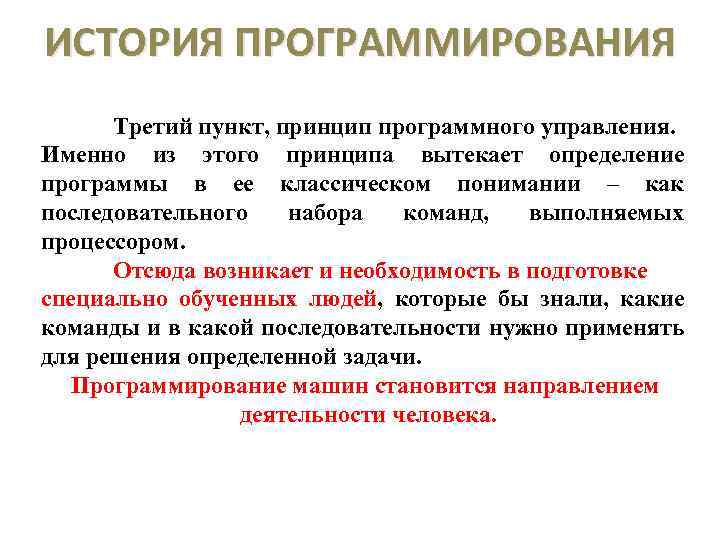 ИСТОРИЯ ПРОГРАММИРОВАНИЯ

Третий пункт, принцип программного управления. Именно из этого принципа вытекает определение программы в ее классическом понимании – как последовательного набора команд, выполняемых процессором.

Отсюда возникает и необходимость в подготовке специально обученных людей, которые бы знали, какие команды и в какой последовательности нужно применять для решения определенной задачи.

Программирование машин становится направлением деятельности человека.